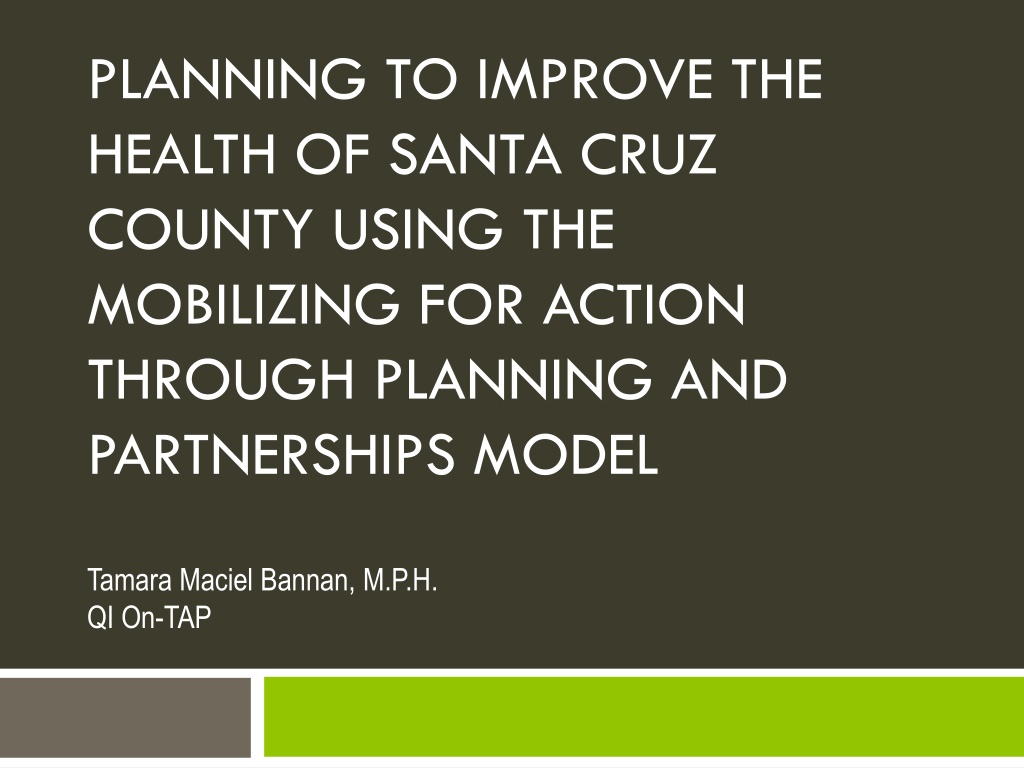 PLANNING TO IMPROVE THE HEALTH OF SANTA CRUZ COUNTY USING THE MOBILIZING FOR ACTION THROUGH PLANNING AND PARTNERSHIPS MODEL

Tamara Maciel Bannan, M.P.H.
QI On-TAP